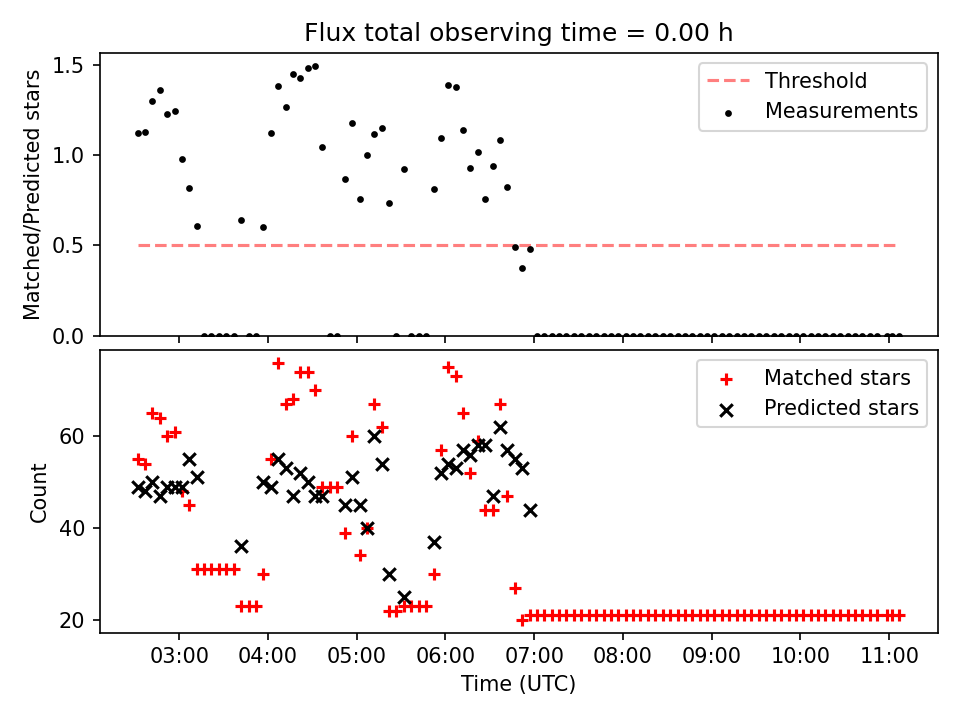 Flux total observing time = 0.00 h

Matched/Predicted stars

1.5
1.0
0.5
0.0

Threshold
Measurements

Count

60
40
20

Matched stars
Predicted stars

03:00 04:00 05:00 06:00 07:00 08:00 09:00 10:00 11:00

Time (UTC)